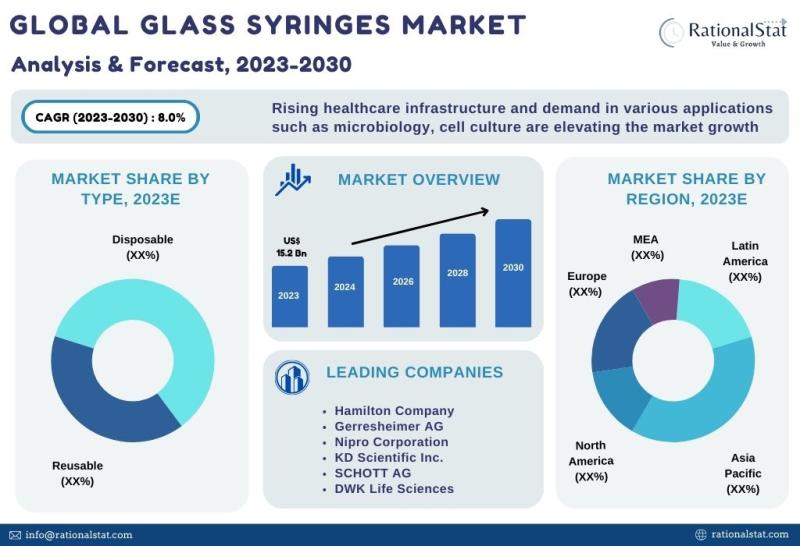 GLOBAL GLASS SYRINGES MARKET

Analysis & Forecast, 2023-2030

RationalStat
Value & Growth

CAGR (2023-2030) : 8.0%

Rising healthcare infrastructure and demand in various applications such as microbiology, cell culture are elevating the market growth

MARKET SHARE BY TYPE, 2023E

Disposable (XX%)

Reusable (XX%)

MARKET OVERVIEW

US$ 15.2 Bn

2023

2024

2026

2028

2030

LEADING COMPANIES

• Hamilton Company
• Gerresheimer AG
• Nipro Corporation
• KD Scientific Inc.
• SCHOTT AG
• DWK Life Sciences

MARKET SHARE BY REGION, 2023E

MEA (XX%)

Latin America (XX%)

Europe (XX%)

North America (XX%)

Asia Pacific (XX%)

info@rationalstat.com

rationalstat.com